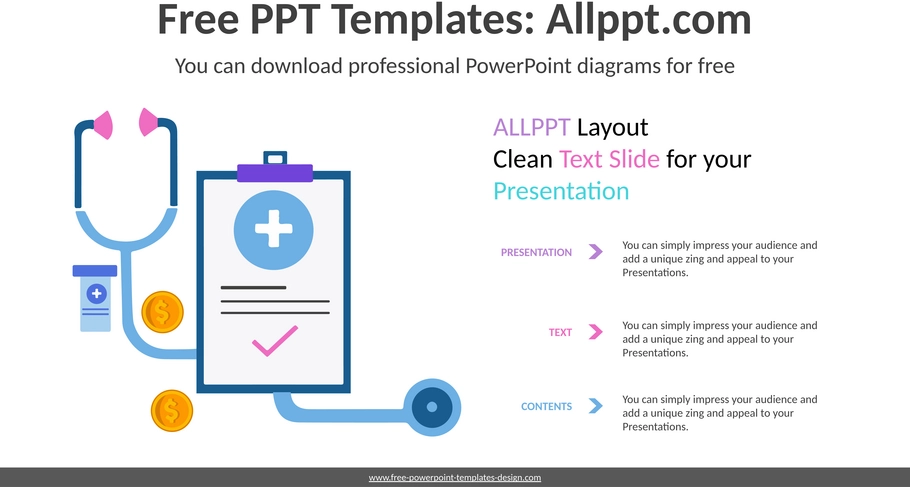 Free PPT Templates: Allppt.com

You can download professional PowerPoint diagrams for free

ALLPPT Layout
Clean Text Slide for your
Presentation

PRESENTATION

You can simply impress your audience and add a unique zing and appeal to your Presentations.

TEXT

You can simply impress your audience and add a unique zing and appeal to your Presentations.

CONTENTS

You can simply impress your audience and add a unique zing and appeal to your Presentations.

www.free-powerpoint-templates-design.com